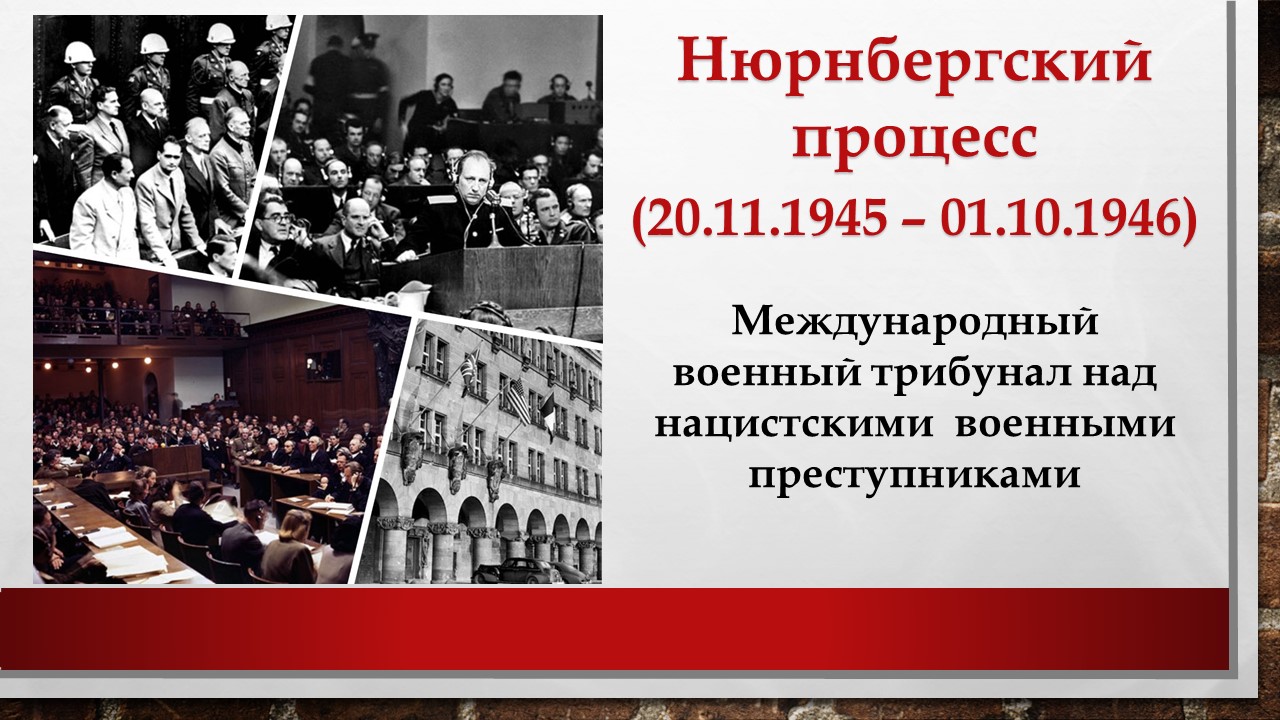 Нюрнбергский процесс
(20.11.1945 – 01.10.1946)

Международный военный трибунал над нацистскими военными преступниками